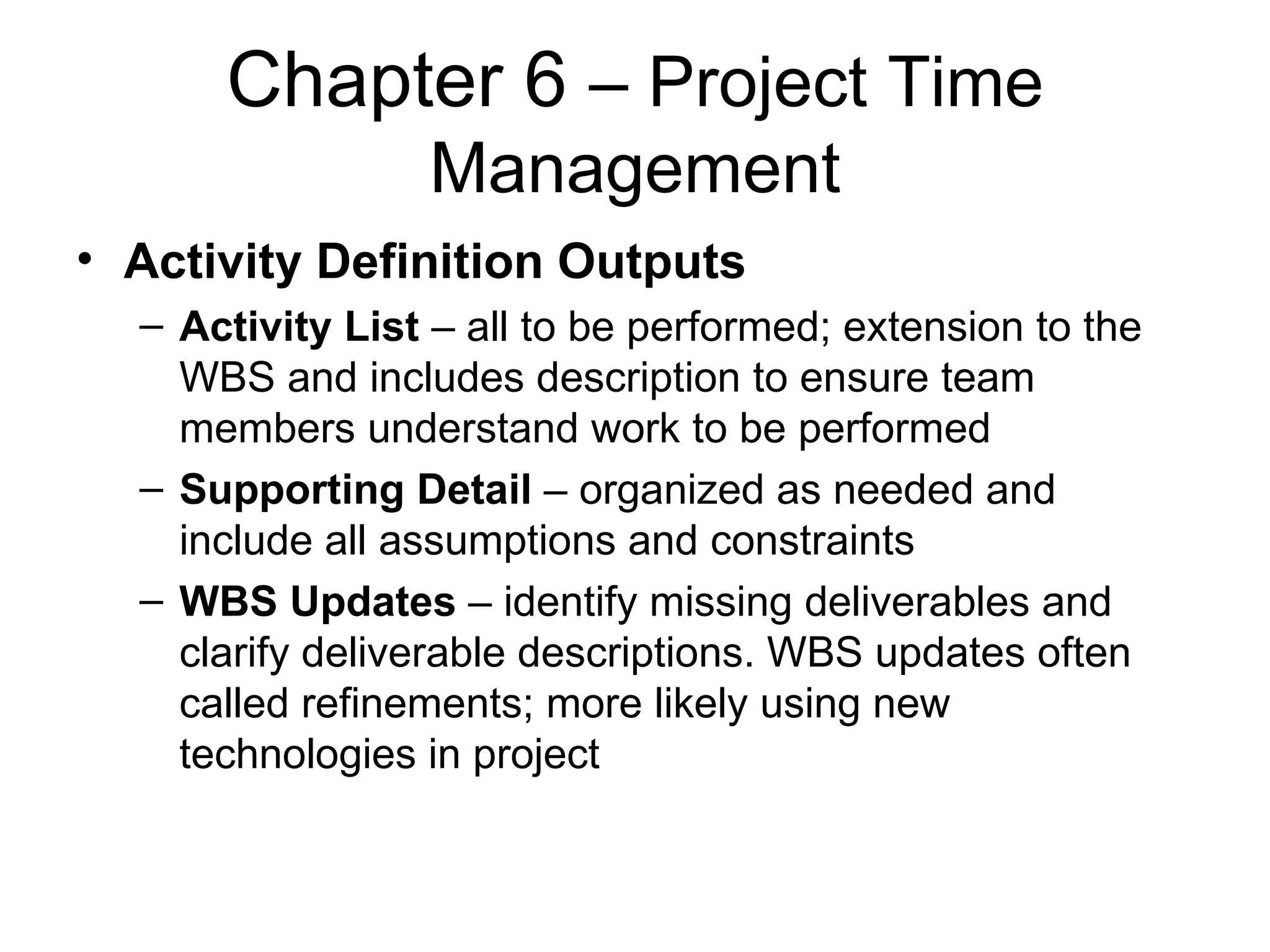 Chapter 6 – Project Time Management

• Activity Definition Outputs
– Activity List – all to be performed; extension to the WBS and includes description to ensure team members understand work to be performed
– Supporting Detail – organized as needed and include all assumptions and constraints
– WBS Updates – identify missing deliverables and clarify deliverable descriptions. WBS updates often called refinements; more likely using new technologies in project